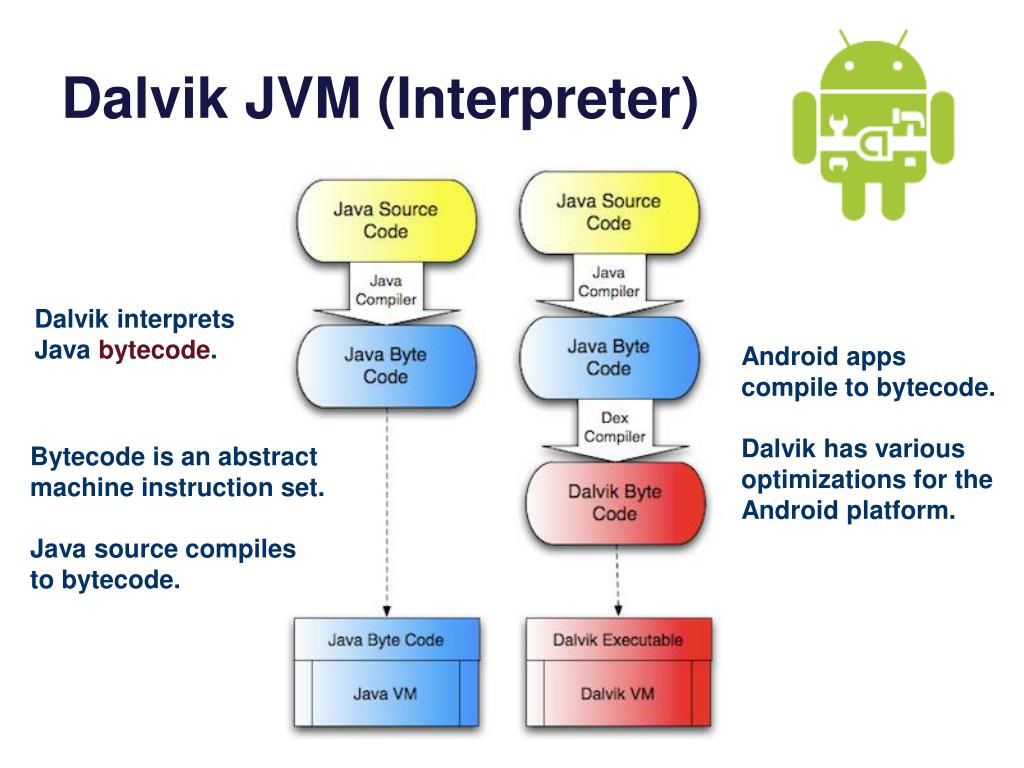 Dalvik JVM (Interpreter)

Dalvik interprets Java bytecode.

Bytecode is an abstract machine instruction set.

Java source compiles to bytecode.

Java Source Code

Java Compiler

Java Byte Code

Java Byte Code

Java VM

Java Source Code

Java Compiler

Java Byte Code

Dex Compiler

Dalvik Byte Code

Dalvik Executable

Dalvik VM

Android apps compile to bytecode.

Dalvik has various optimizations for the Android platform.